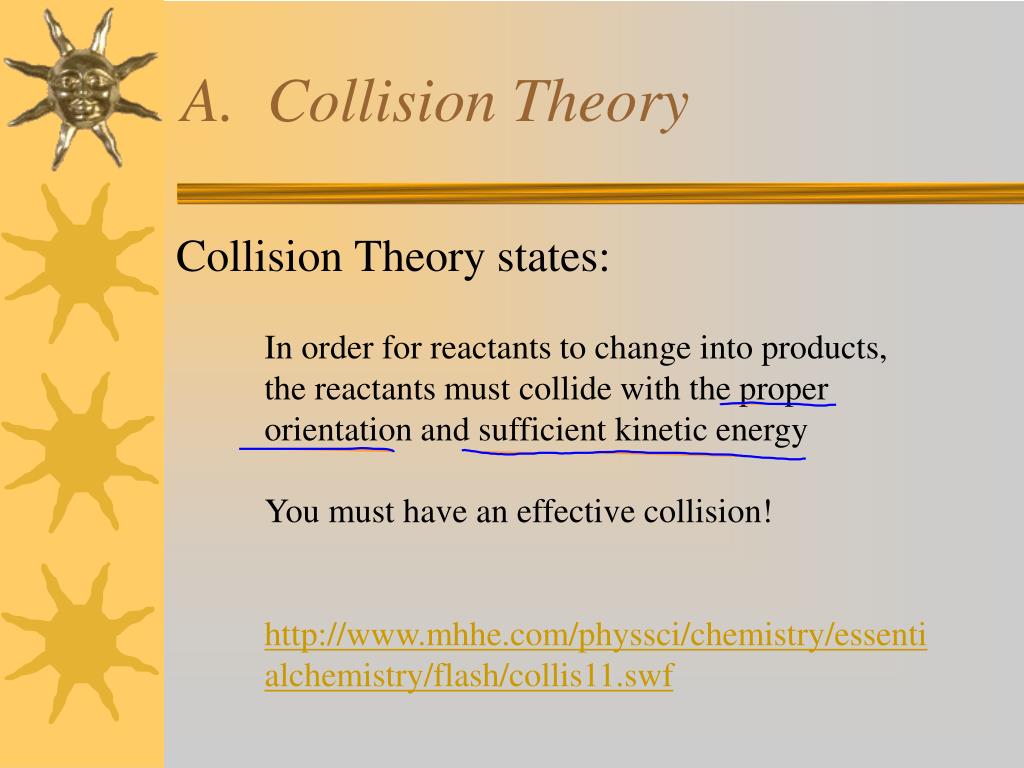 A. Collision Theory

Collision Theory states:

In order for reactants to change into products, the reactants must collide with the proper orientation and sufficient kinetic energy

You must have an effective collision!

http://www.mhhe.com/physsci/chemistry/essentialchemistry/flash/collis11.swf